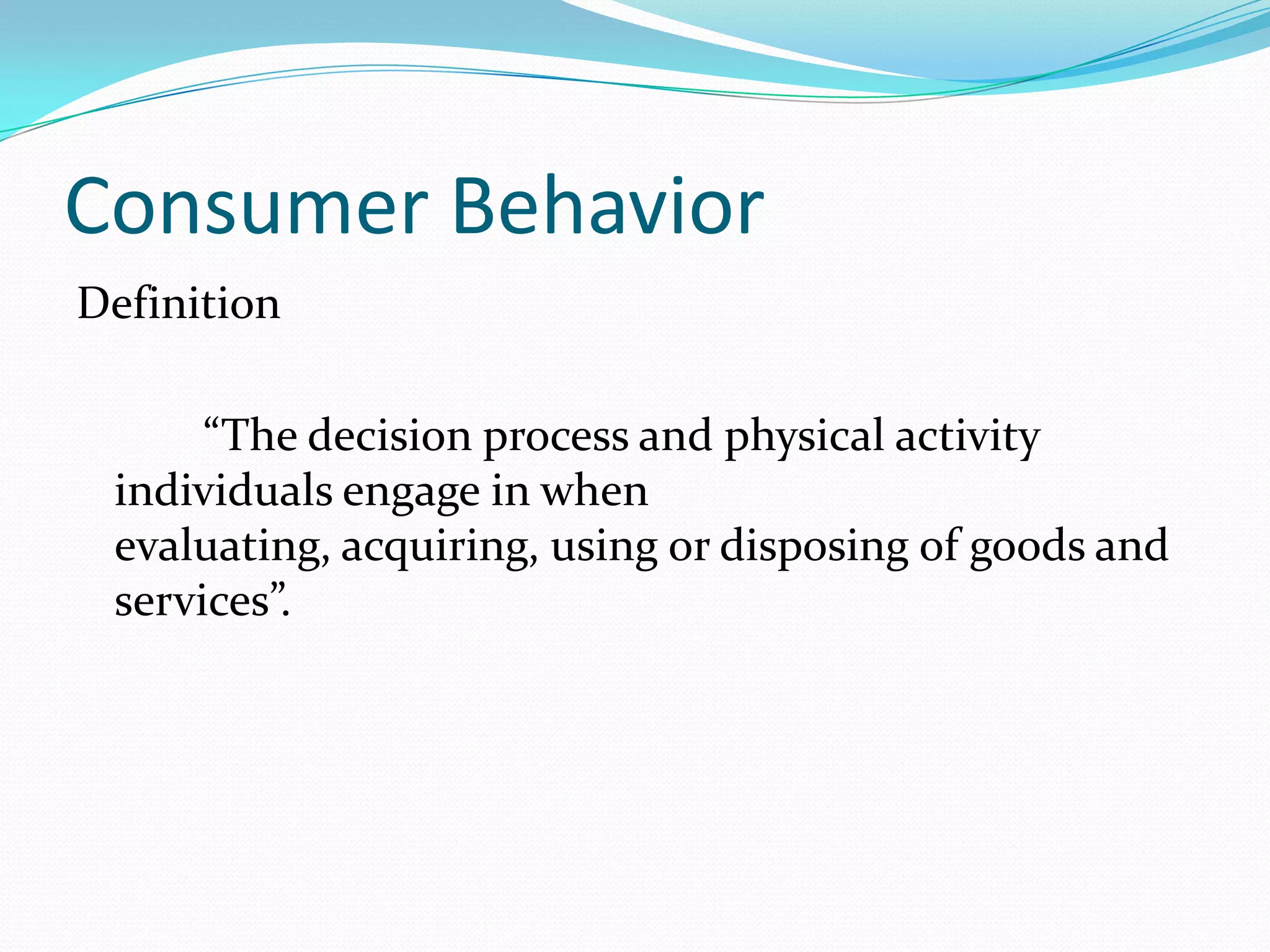 Consumer Behavior

Definition

“The decision process and physical activity individuals engage in when evaluating, acquiring, using or disposing of goods and services”.